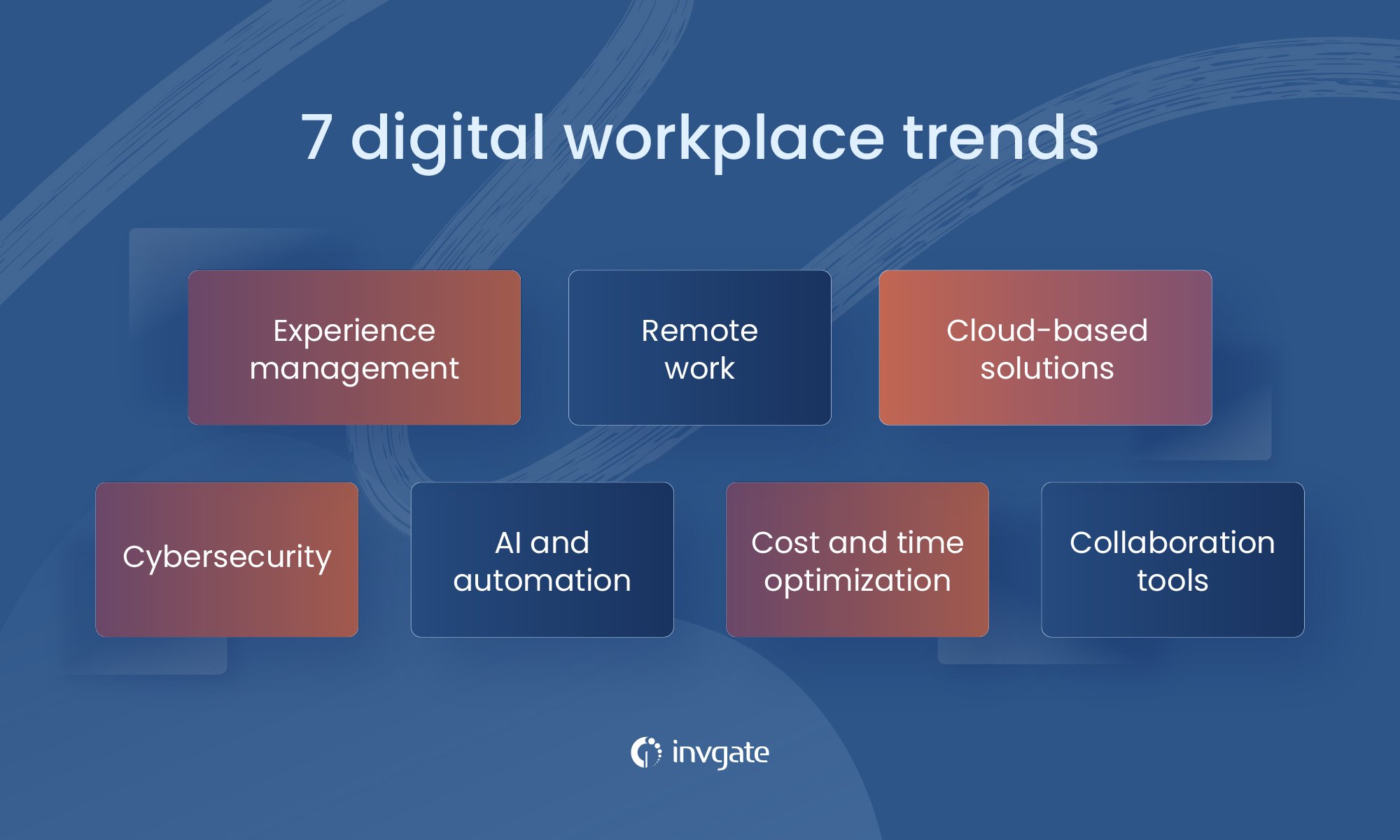 7 digital workplace trends

Experience management

Remote work

Cloud-based solutions

Cybersecurity

AI and automation

Cost and time optimization

Collaboration tools

invgate